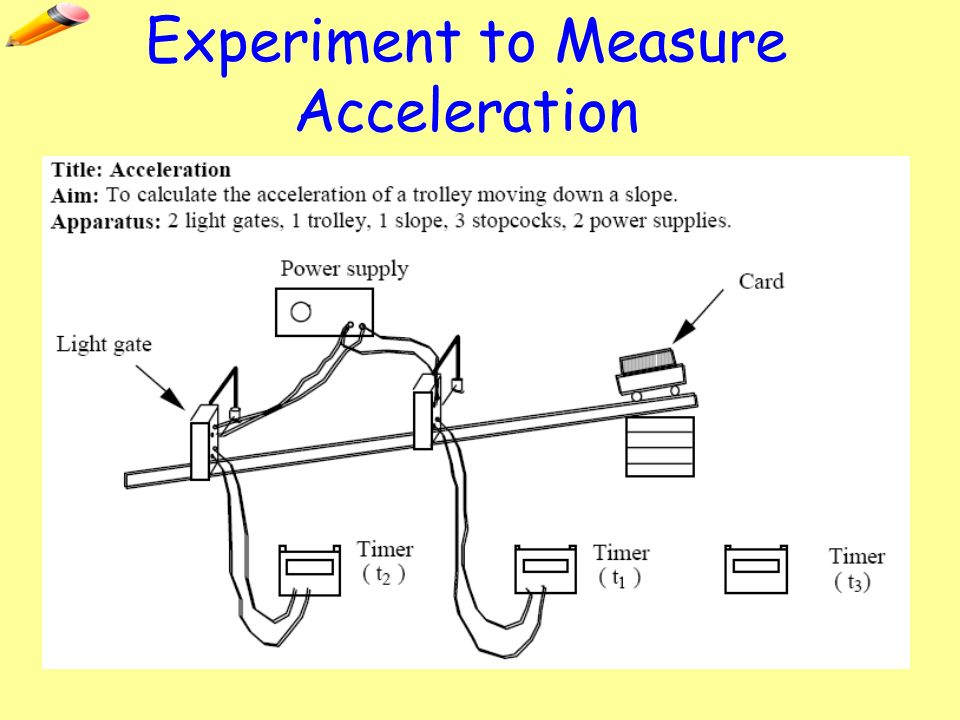 Experiment to Measure Acceleration

Title: Acceleration
Aim: To calculate the acceleration of a trolley moving down a slope.
Apparatus: 2 light gates, 1 trolley, 1 slope, 3 stopcocks, 2 power supplies.

Power supply

Card

Light gate

Timer
( $t_2$ )

Timer
( $t_1$ )

Timer
( $t_3$ )